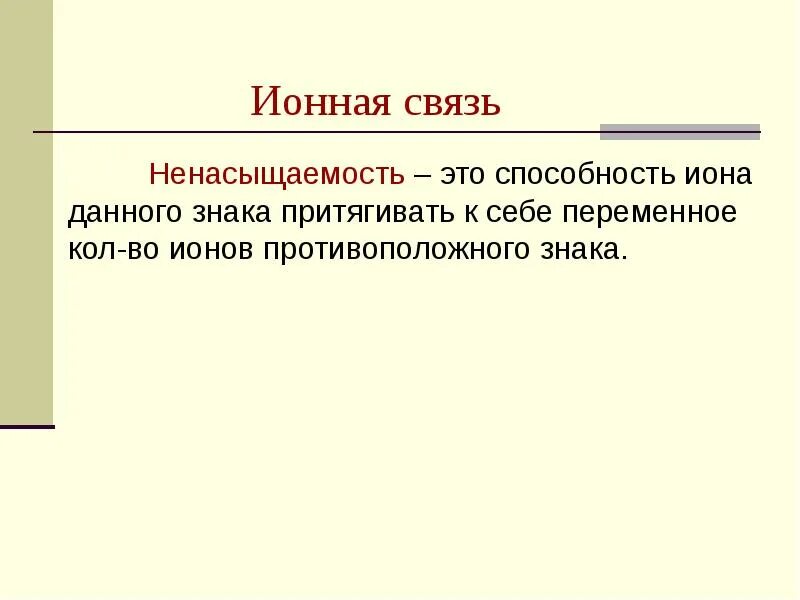 Ионная связь

Ненасыщаемость – это способность иона данного знака притягивать к себе переменное кол-во ионов противоположного знака.